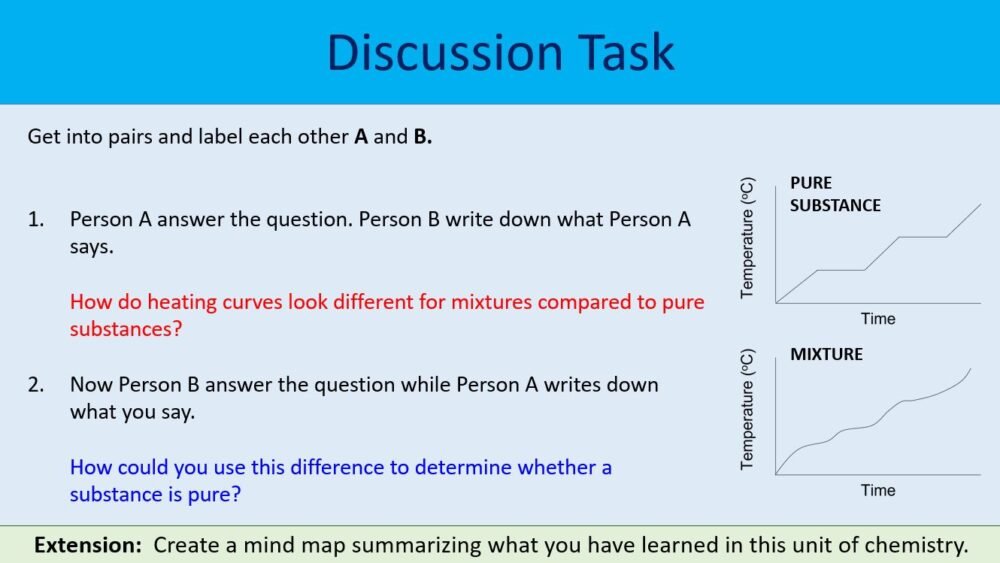 Discussion Task

Get into pairs and label each other **A** and **B.**

1. Person A answer the question. Person B write down what Person A says.

How do heating curves look different for mixtures compared to pure substances?

2. Now Person B answer the question while Person A writes down what you say.

How could you use this difference to determine whether a substance is pure?

PURE SUBSTANCE

Temperature (ºC)

Time

MIXTURE

Temperature (ºC)

Time

**Extension:** Create a mind map summarizing what you have learned in this unit of chemistry.